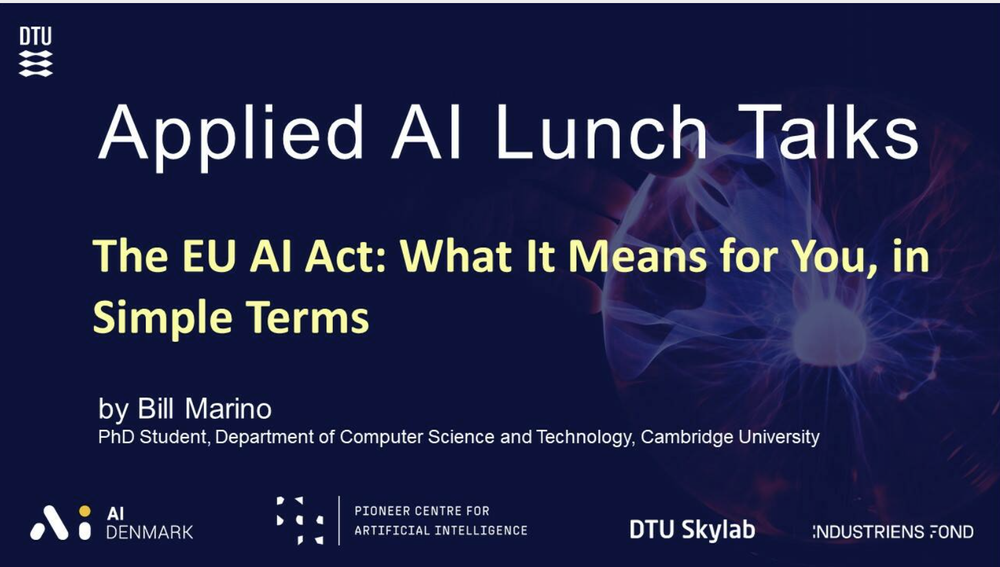 DTU

Applied AI Lunch Talks

The EU AI Act: What It Means for You, in Simple Terms

by Bill Marino
PhD Student, Department of Computer Science and Technology, Cambridge University

AI DENMARK

PIONEER CENTRE FOR ARTIFICIAL INTELLIGENCE

DTU Skylab

INDUSTRIENS FOND